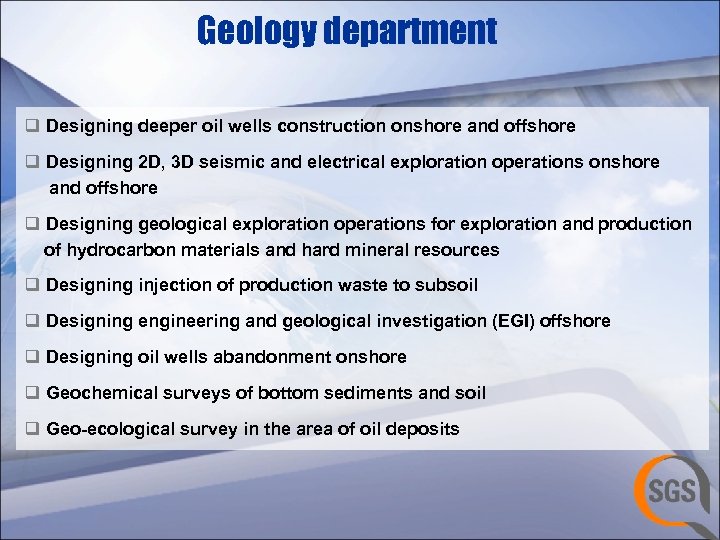 Geology department

❑ Designing deeper oil wells construction onshore and offshore

❑ Designing 2D, 3D seismic and electrical exploration operations onshore and offshore

❑ Designing geological exploration operations for exploration and production of hydrocarbon materials and hard mineral resources

❑ Designing injection of production waste to subsoil

❑ Designing engineering and geological investigation (EGI) offshore

❑ Designing oil wells abandonment onshore

❑ Geochemical surveys of bottom sediments and soil

❑ Geo-ecological survey in the area of oil deposits

SGS